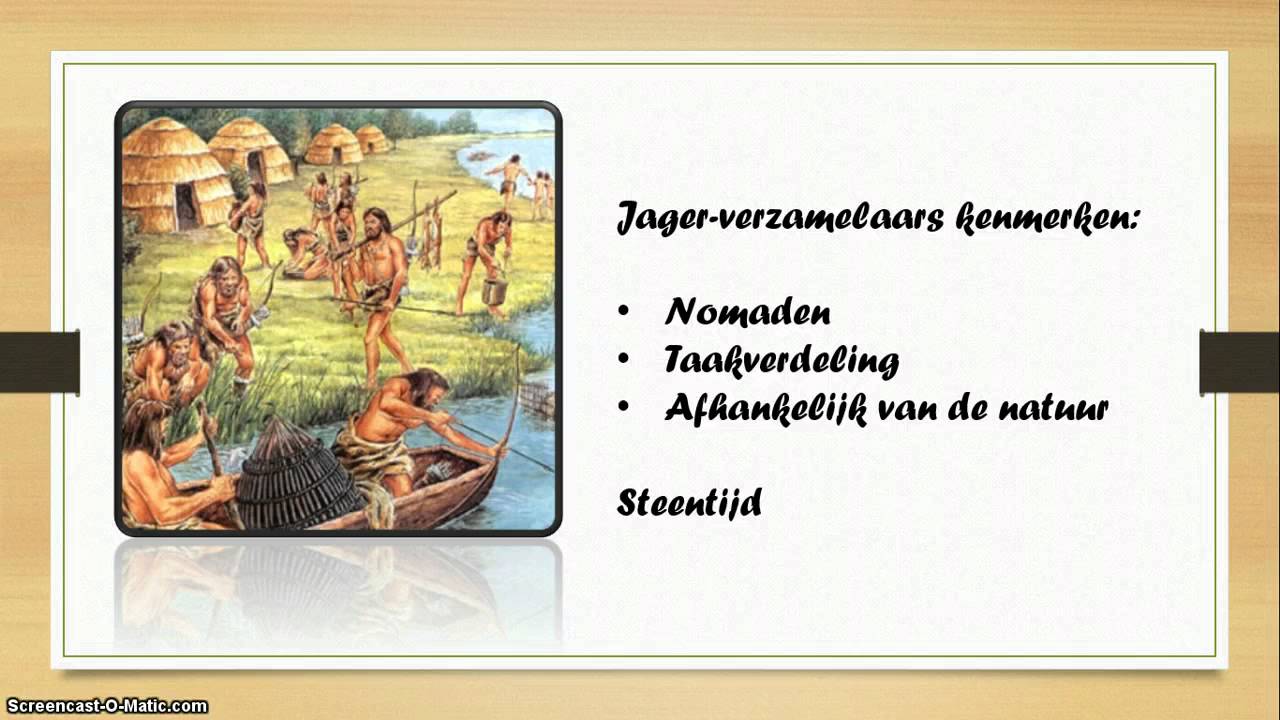 Jager-verzamelaars kenmerken:

• Nomaden
• Taakverdeling
• Afhankelijk van de natuur

Steentijd

Screencast-O-Matic.com